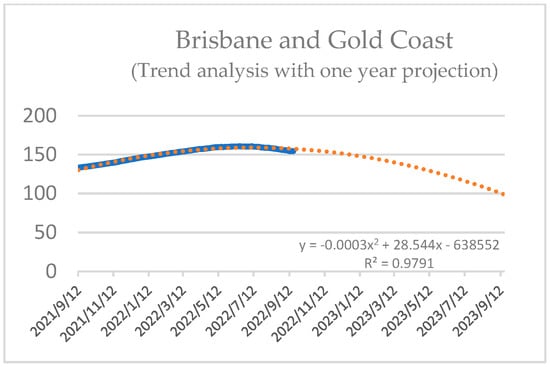 Brisbane and Gold Coast
(Trend analysis with one year projection)

200
150
100
50
0

$y = -0.0003x^2 + 28.544x - 638552$
$R^2 = 0.9791$

2021/9/12
2021/11/12
2022/1/12
2022/3/12
2022/5/12
2022/7/12
2022/9/12
2022/11/12
2023/1/12
2023/3/12
2023/5/12
2023/7/12
2023/9/12